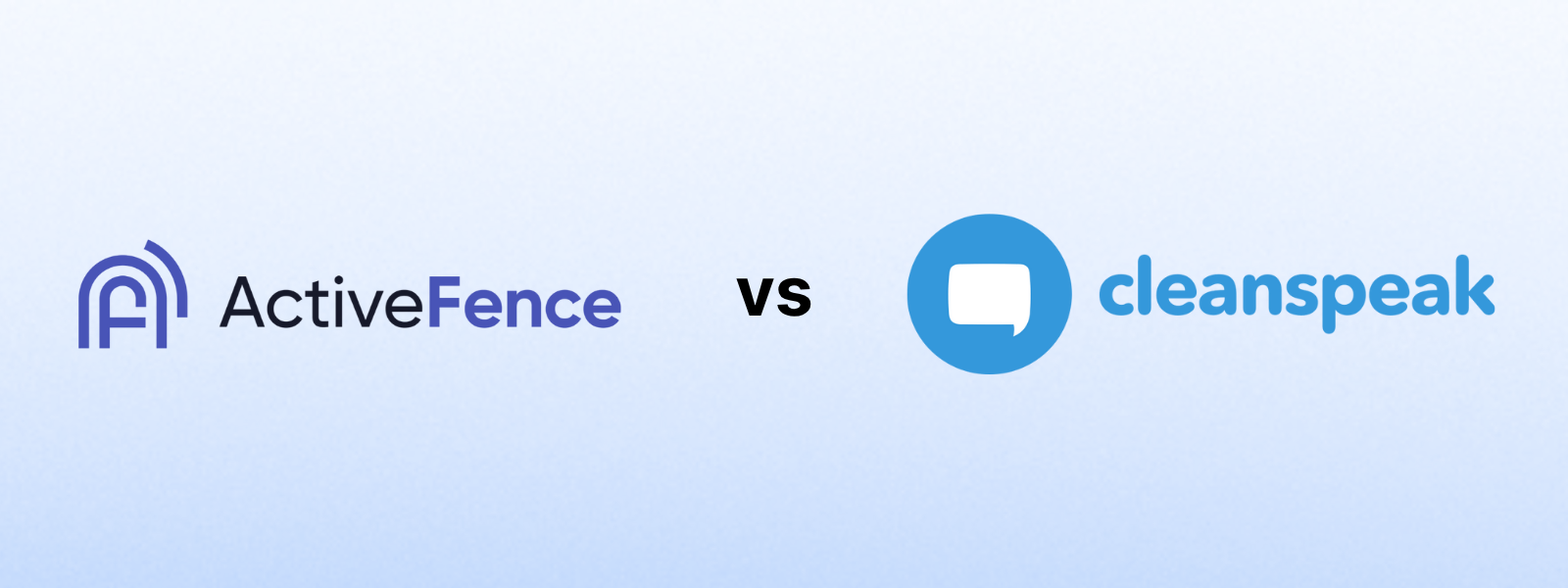 ActiveFence vs cleanspeak